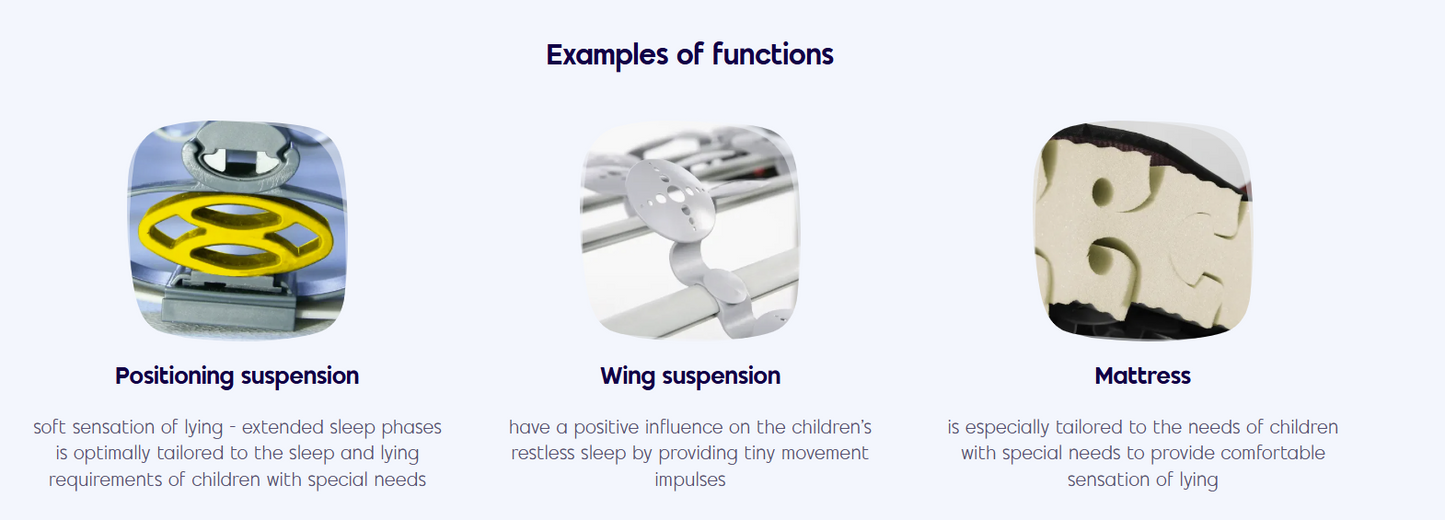 Examples of functions

Positioning suspension

soft sensation of lying - extended sleep phases is optimally tailored to the sleep and lying requirements of children with special needs

Wing suspension

have a positive influence on the children's restless sleep by providing tiny movement impulses

Mattress

is especially tailored to the needs of children with special needs to provide comfortable sensation of lying